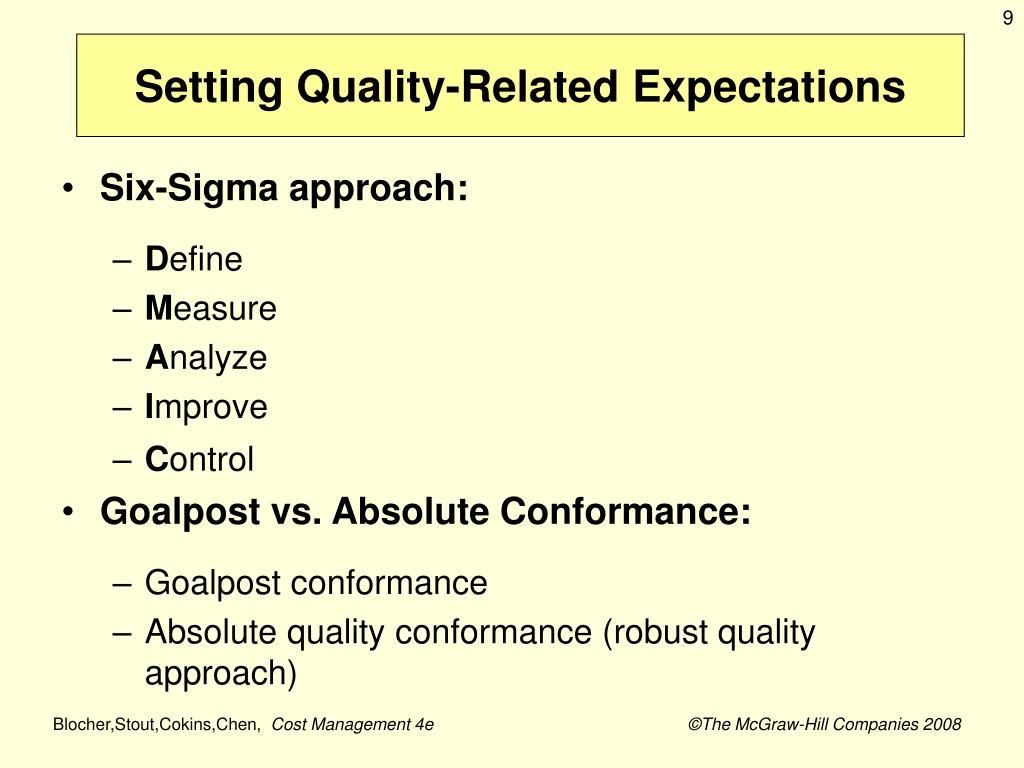 9

Setting Quality-Related Expectations

• Six-Sigma approach:
– Define
– Measure
– Analyze
– Improve
– Control
• Goalpost vs. Absolute Conformance:
– Goalpost conformance
– Absolute quality conformance (robust quality approach)

Blocher,Stout,Cokins,Chen, Cost Management 4e ©The McGraw-Hill Companies 2008